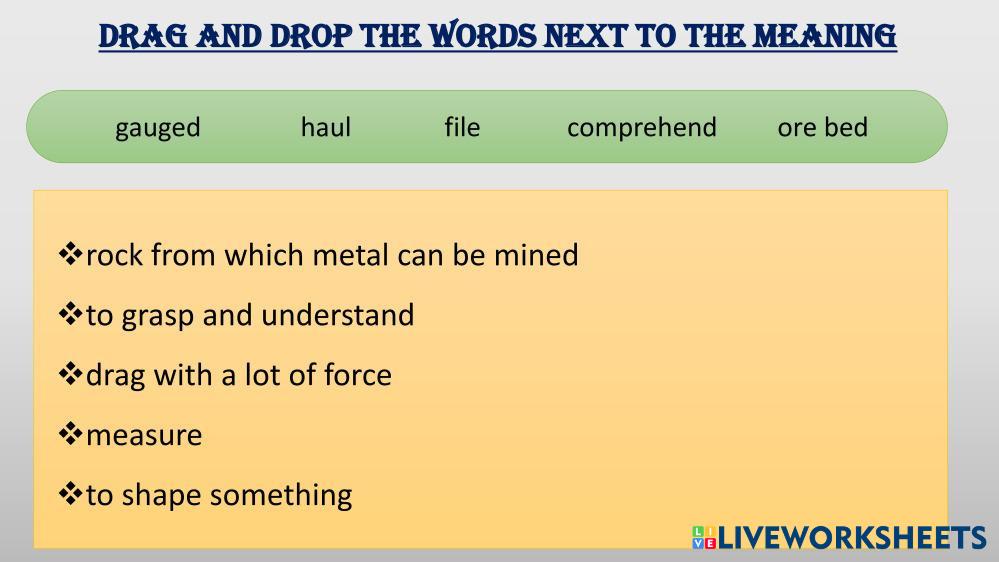 DRAG AND DROP THE WORDS NEXT TO THE MEANING

gauged haul file comprehend ore bed

❖rock from which metal can be mined

❖to grasp and understand

❖drag with a lot of force

❖measure

❖to shape something

LIVEWORKSHEETS